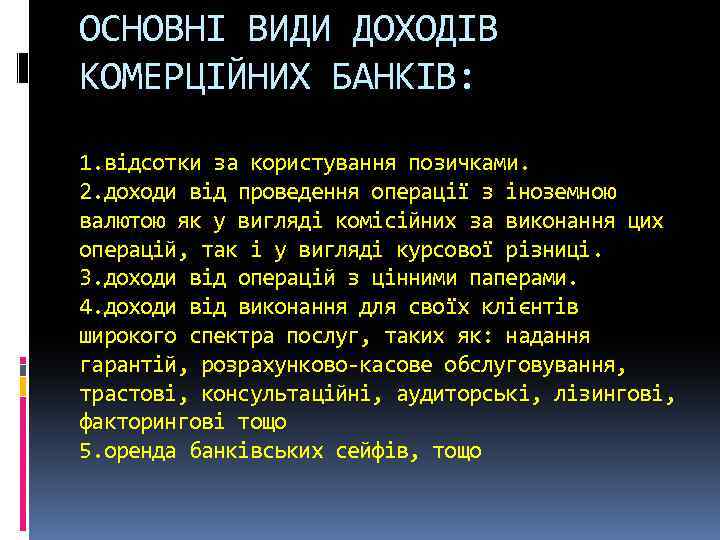 ОСНОВНІ ВИДИ ДОХОДІВ КОМЕРЦІЙНИХ БАНКІВ:

1.відсотки за користування позичками.
2.доходи від проведення операції з іноземною валютою як у вигляді комісійних за виконання цих операцій, так і у вигляді курсової різниці.
3.доходи від операцій з цінними паперами.
4.доходи від виконання для своїх клієнтів широкого спектра послуг, таких як: надання гарантій, розрахунково-касове обслуговування, трастові, консультаційні, аудиторські, лізингові, факторингові тощо
5.оренда банківських сейфів, тощо